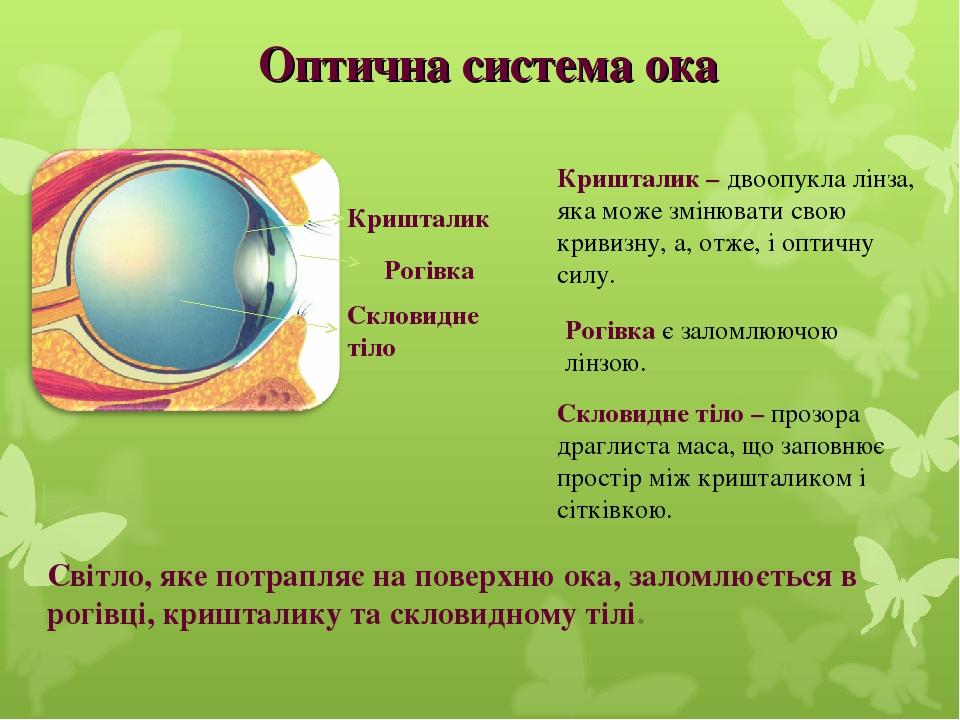 Оптична система ока

Кришталик

Рогівка

Скловидне тіло

Кришталик – двоопукла лінза, яка може змінювати свою кривизну, а, отже, і оптичну силу.

Рогівка є заломлюючою лінзою.

Скловидне тіло – прозора драглиста маса, що заповнює простір між кришталиком і сітківкою.

Світло, яке потрапляє на поверхню ока, заломлюється в рогівці, кришталику та скловидному тілі.